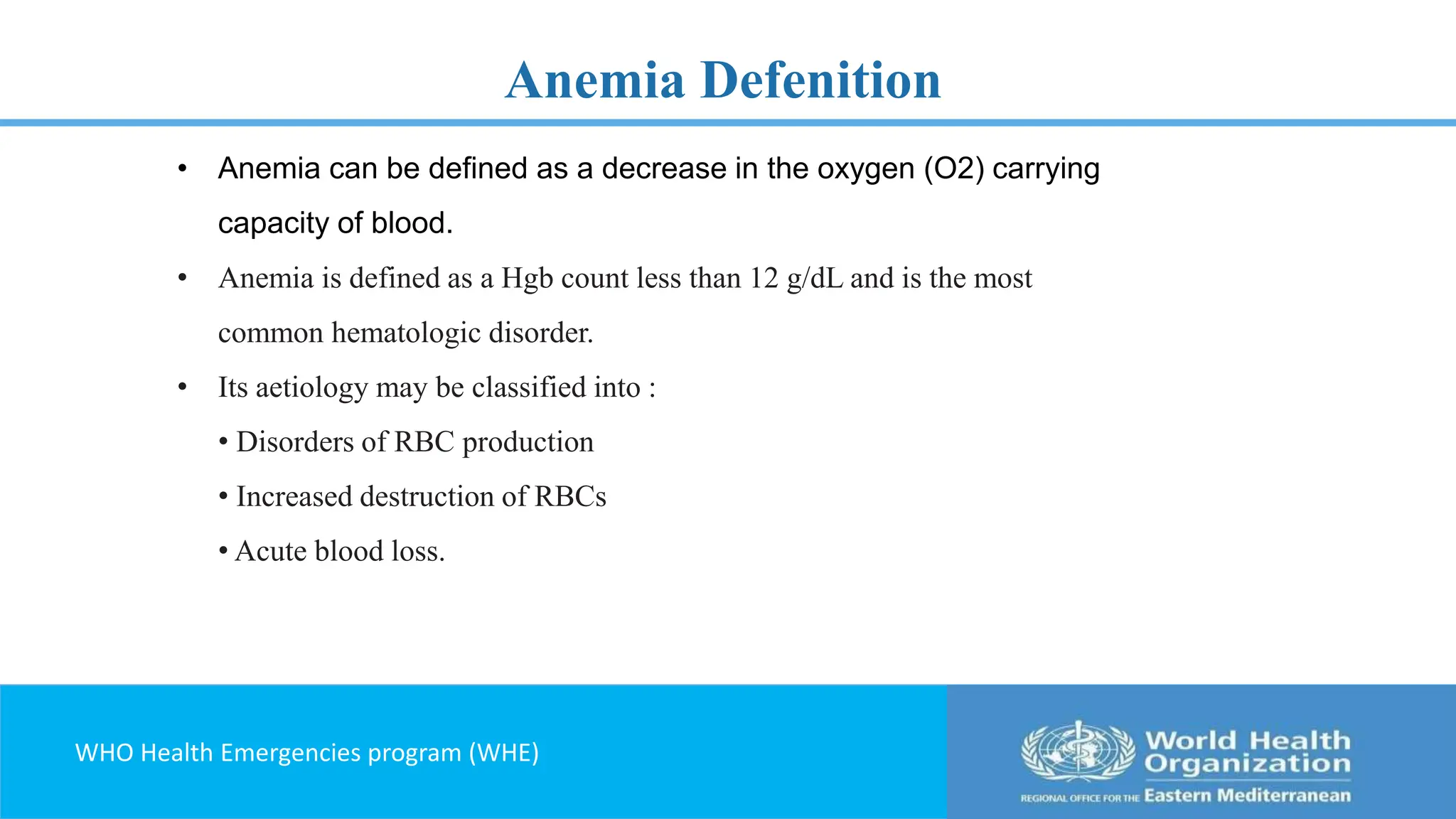 Anemia Defenition

• Anemia can be defined as a decrease in the oxygen (O2) carrying capacity of blood.

• Anemia is defined as a Hgb count less than 12 g/dL and is the most common hematologic disorder.

• Its aetiology may be classified into :

• Disorders of RBC production

• Increased destruction of RBCs

• Acute blood loss.

WHO Health Emergencies program (WHE)

World Health Organization

REGIONAL OFFICE FOR THE Eastern Mediterranean